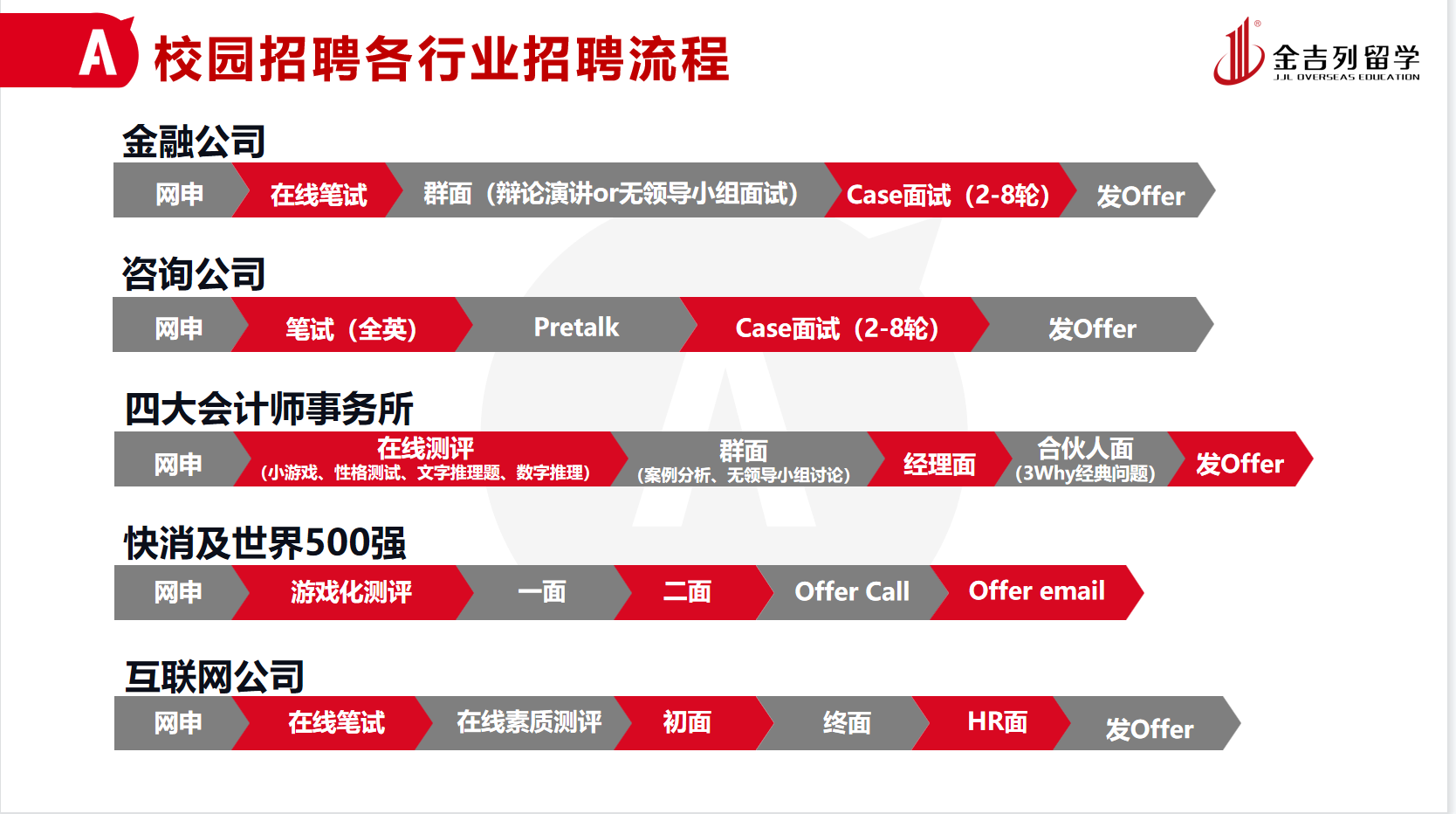 A 校园招聘各行业招聘流程

金吉列留学
JJL OVERSEAS EDUCATION

金融公司

网申 在线笔试 群面（辩论演讲or无领导小组面试） Case面试（2-8轮） 发Offer

咨询公司

网申 笔试（全英） Pretalk Case面试（2-8轮） 发Offer

四大会计师事务所

网申 在线测评（小游戏、性格测试、文字推理题、数字推理） 群面（案例分析、无领导小组讨论） 经理面 合伙人面（3Why经典问题） 发Offer

快消及世界500强

网申 游戏化测评 一面 二面 Offer Call Offer email

互联网公司

网申 在线笔试 在线素质测评 初面 终面 HR面 发Offer